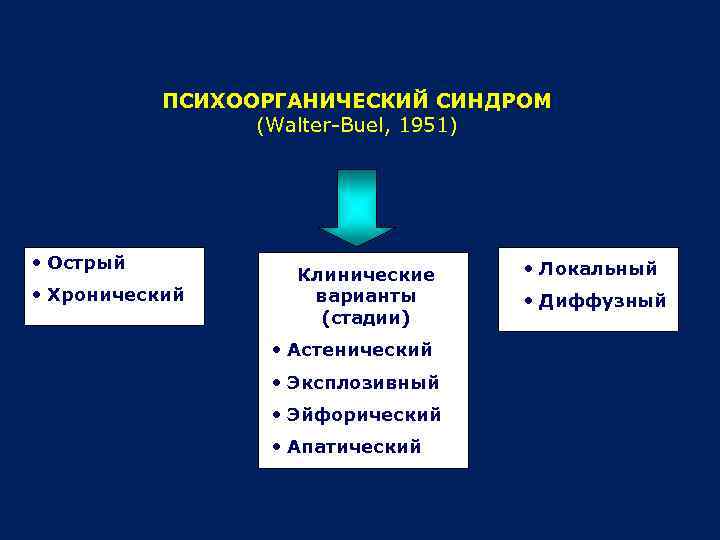 ПСИХООРГАНИЧЕСКИЙ СИНДРОМ
(Walter-Buel, 1951)

• Острый
• Хронический

Клинические варианты (стадии)
• Астенический
• Эксплозивный
• Эйфорический
• Апатический

• Локальный
• Диффузный